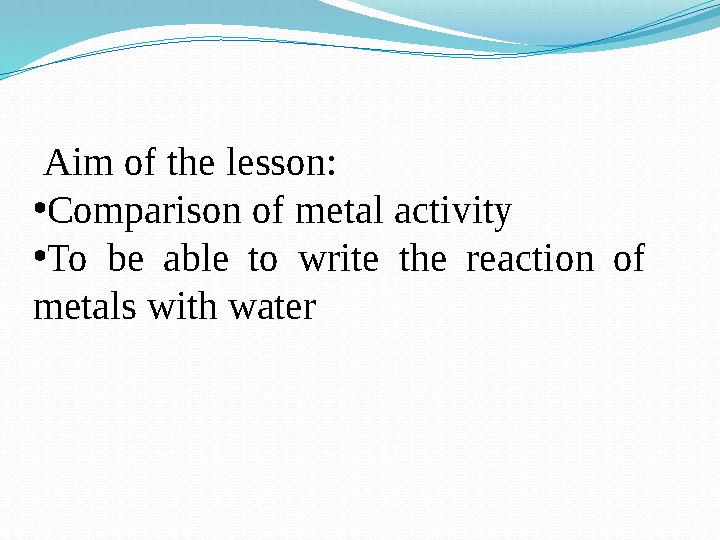 Aim of the lesson:
•Comparison of metal activity
•To be able to write the reaction of metals with water